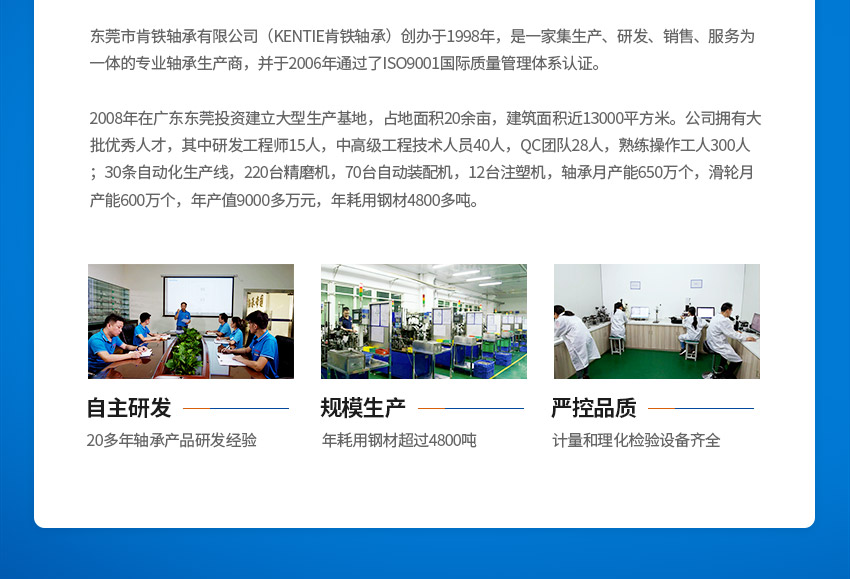 东莞市肯铁轴承有限公司（KENTIE肯铁轴承）创办于1998年，是一家集生产、研发、销售、服务为一体的专业轴承生产商，并于2006年通过了ISO9001国际质量管理体系认证。

2008年在广东东莞投资建立大型生产基地，占地面积20余亩，建筑面积近13000平方米。公司拥有大批优秀人才，其中研发工程师15人，中高级工程技术人员40人，QC团队28人，熟练操作工人300人；30条自动化生产线，220台精磨机，70台自动装配机，12台注塑机，轴承月产能650万个，滑轮月产能600万个，年产值9000多万元，年耗用钢材4800多吨。

自主研发
20多年轴承产品研发经验

规模生产
年耗用钢材超过4800吨

严控品质
计量和理化检验设备齐全